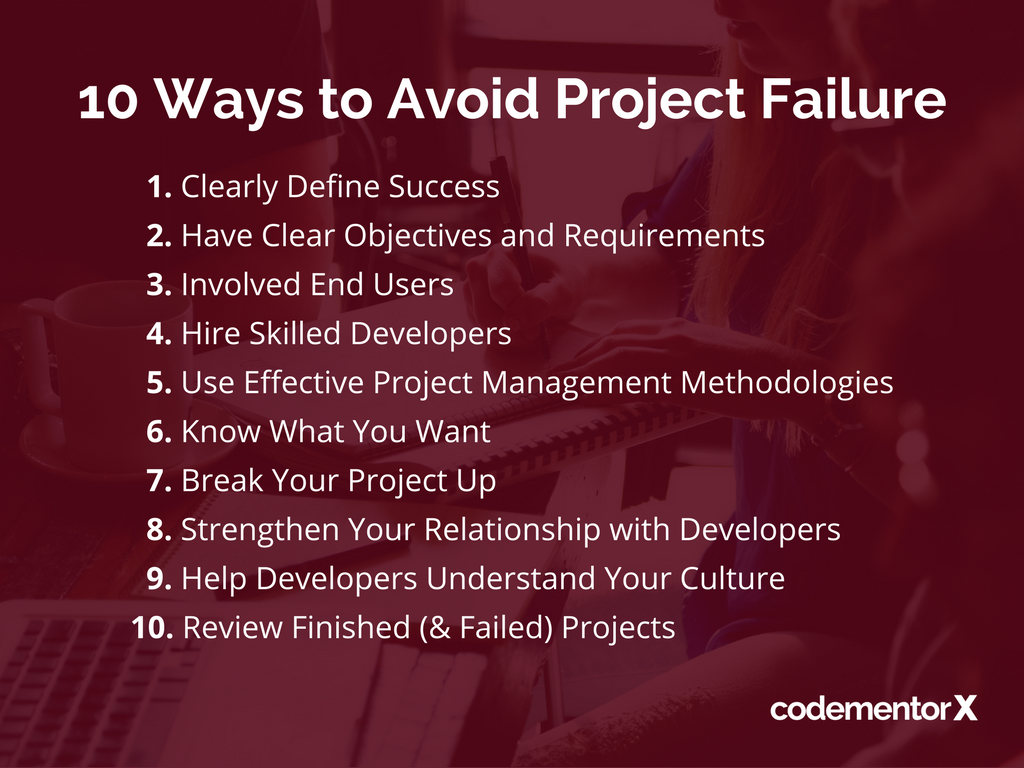 10 Ways to Avoid Project Failure

1. Clearly Define Success
2. Have Clear Objectives and Requirements
3. Involved End Users
4. Hire Skilled Developers
5. Use Effective Project Management Methodologies
6. Know What You Want
7. Break Your Project Up
8. Strengthen Your Relationship with Developers
9. Help Developers Understand Your Culture
10. Review Finished (& Failed) Projects

codementorX